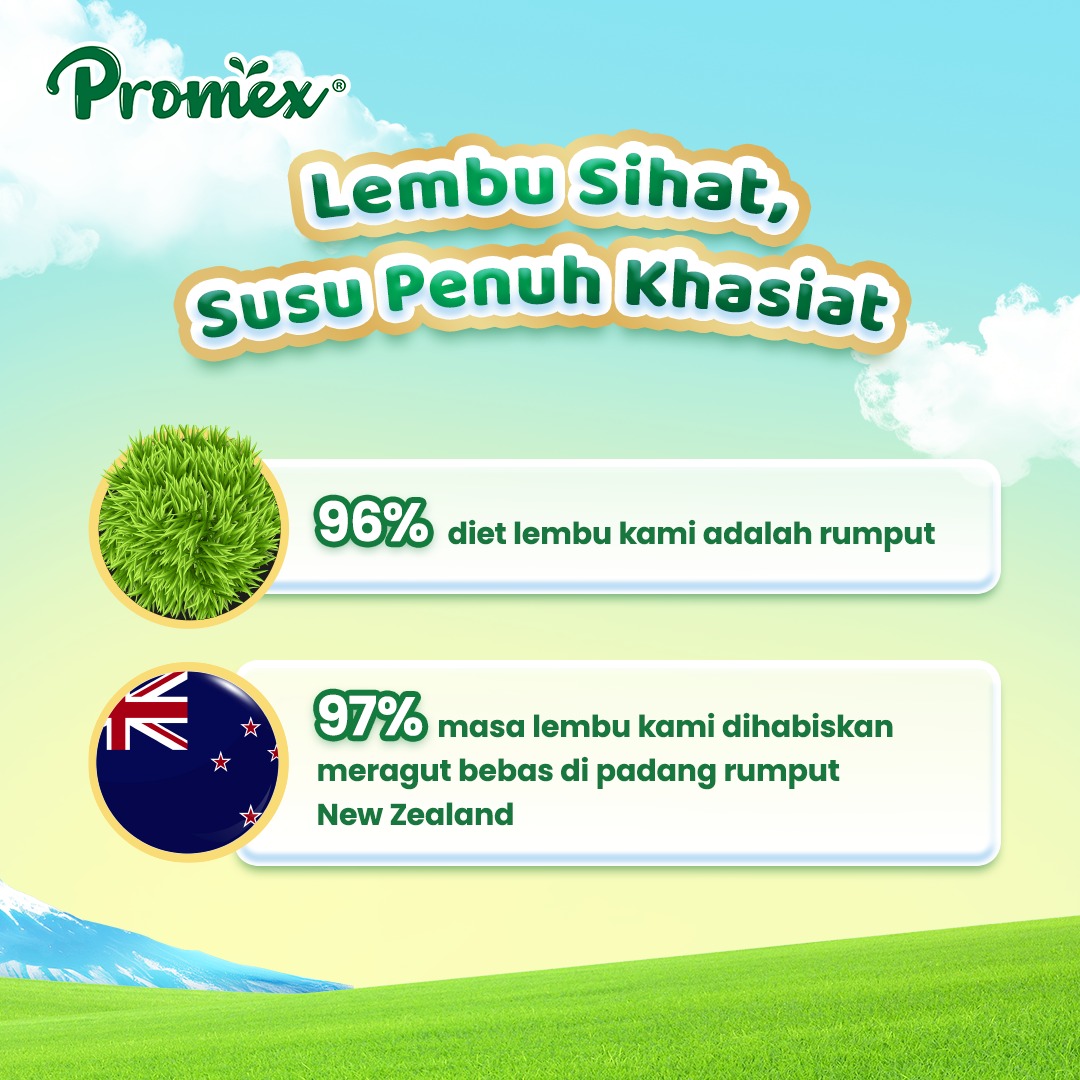 Promex®

Lembu Sihat, Susu Penuh Khasiat

96% diet lembu kami adalah rumput

97% masa lembu kami dihabiskan meragut bebas di padang rumput New Zealand